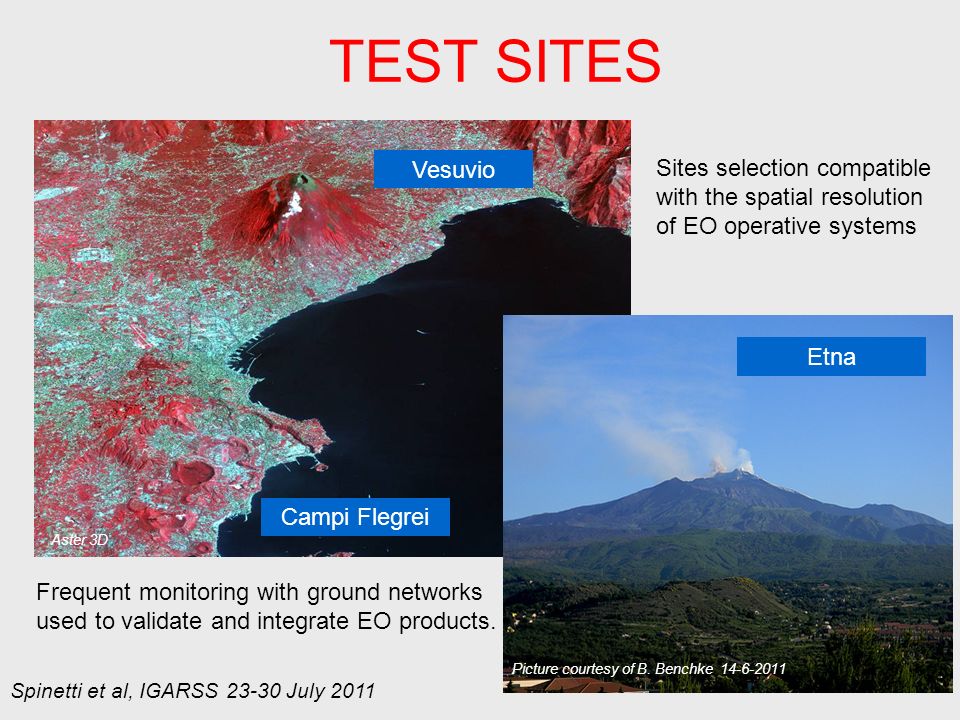 TEST SITES

Vesuvio

Sites selection compatible with the spatial resolution of EO operative systems

Etna

Campi Flegrei

Aster 3D

Frequent monitoring with ground networks used to validate and integrate EO products.

Picture courtesy of B. Benchke 14-6-2011

Spinetti et al, IGARSS 23-30 July 2011